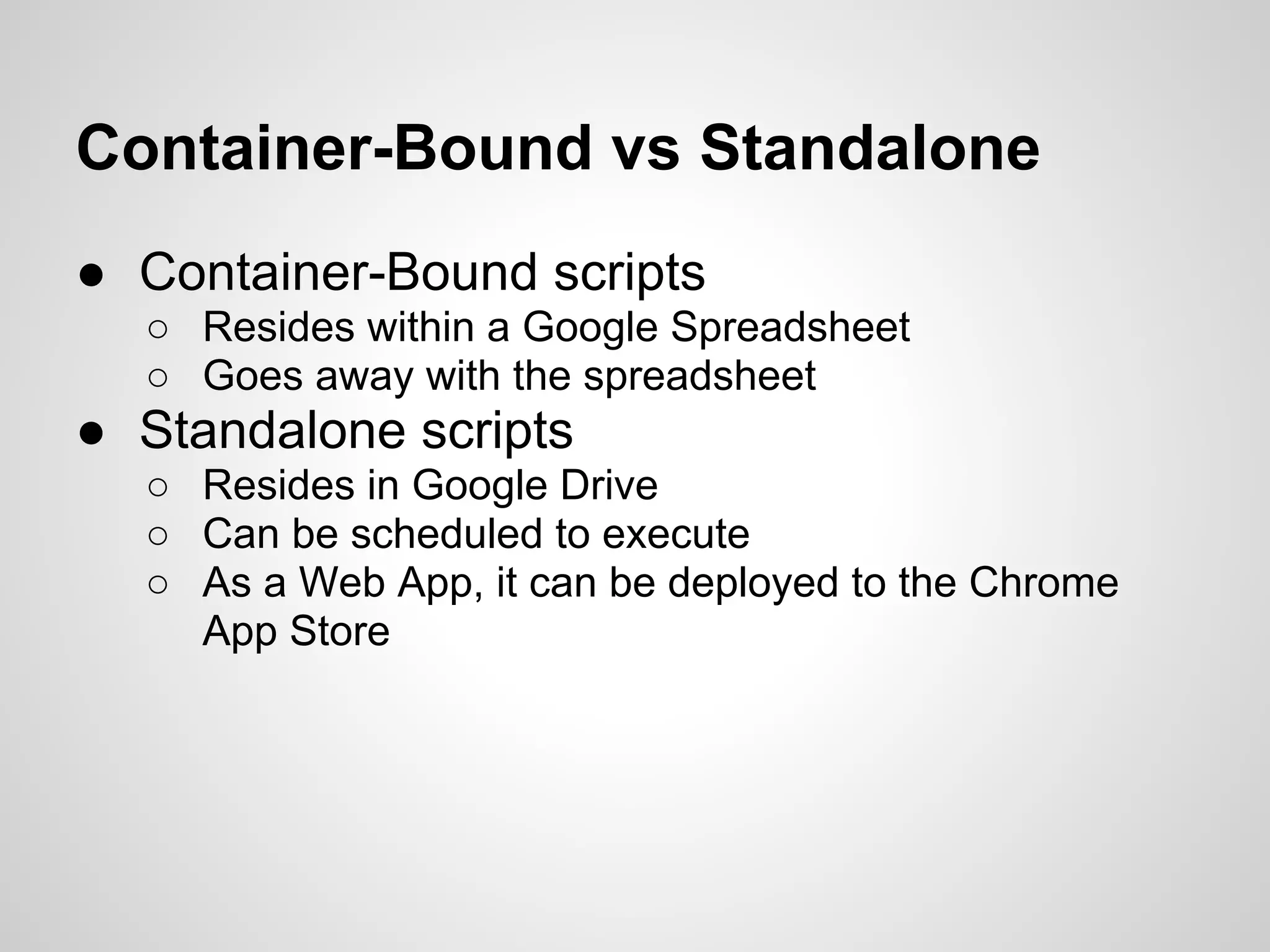 Container-Bound vs Standalone

● Container-Bound scripts
  ○ Resides within a Google Spreadsheet
  ○ Goes away with the spreadsheet
● Standalone scripts
  ○ Resides in Google Drive
  ○ Can be scheduled to execute
  ○ As a Web App, it can be deployed to the Chrome App Store